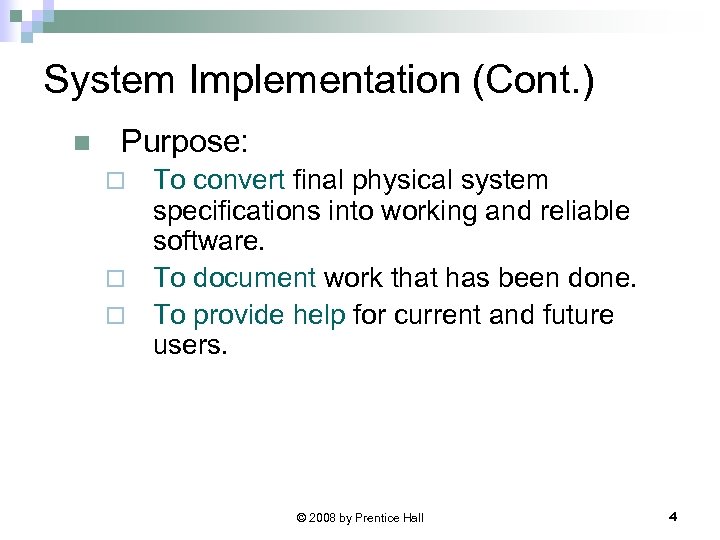 System Implementation (Cont.)

Purpose:

To convert final physical system specifications into working and reliable software.

To document work that has been done.

To provide help for current and future users.

© 2008 by Prentice Hall

4